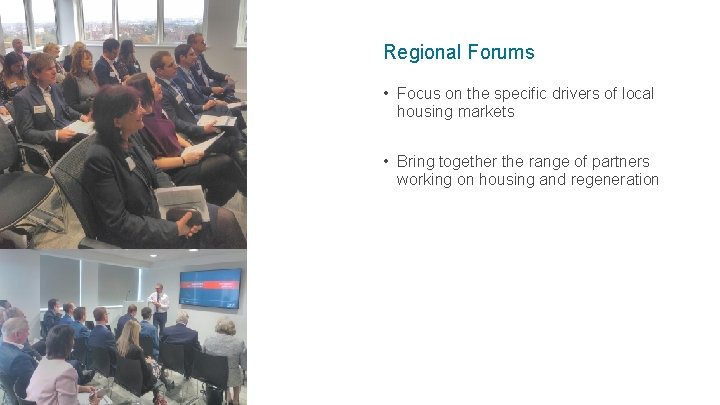 Regional Forums

• Focus on the specific drivers of local housing markets

• Bring together the range of partners working on housing and regeneration